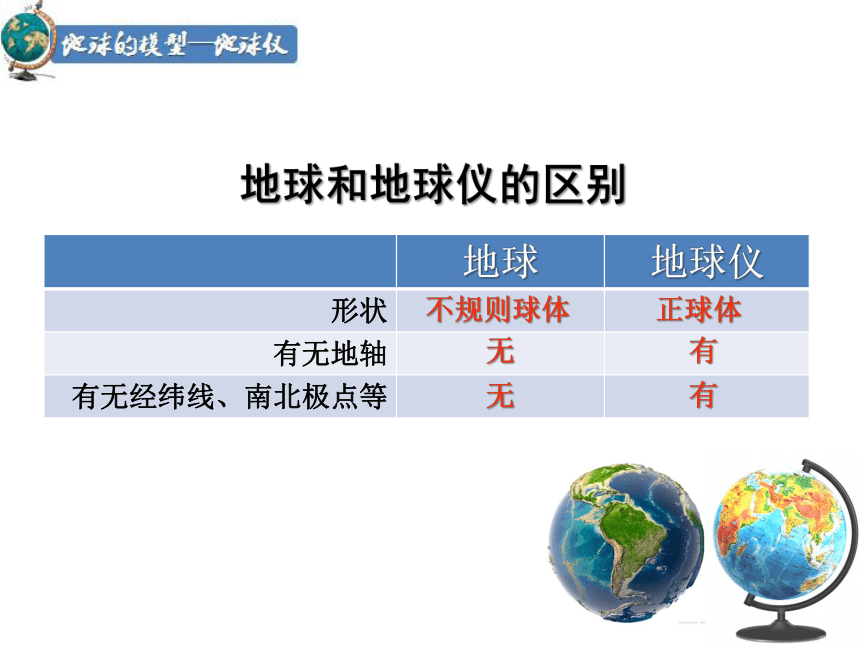 地球的模型—地球仪

地球和地球仪的区别

| | 地球 | 地球仪 |
|---|---|---|
| 形状 | 不规则球体 | 正球体 |
| 有无地轴 | 无 | 有 |
| 有无经纬线、南北极点等 | 无 | 有 |